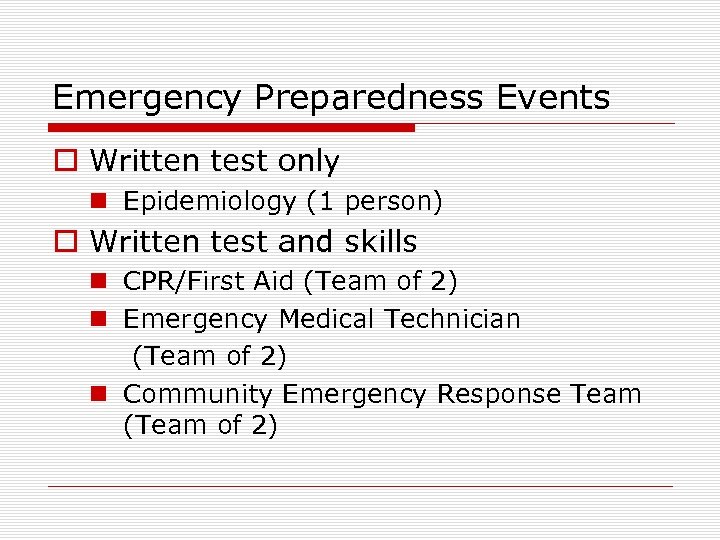 Emergency Preparedness Events

Written test only

Epidemiology (1 person)

Written test and skills

CPR/First Aid (Team of 2)

Emergency Medical Technician (Team of 2)

Community Emergency Response Team (Team of 2)